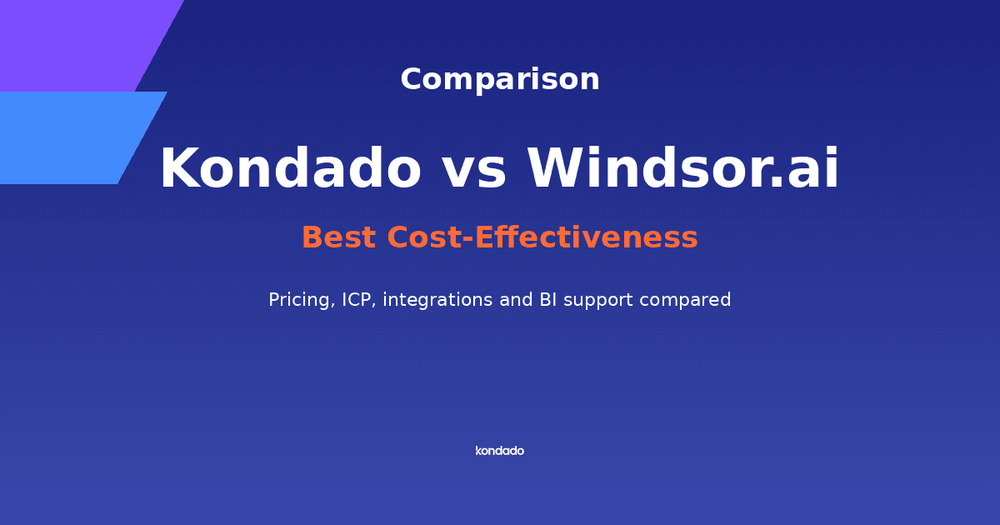 Comparison

Kondado vs Windsor.ai

Best Cost-Effectiveness

Pricing, ICP, integrations and BI support compared

kondado